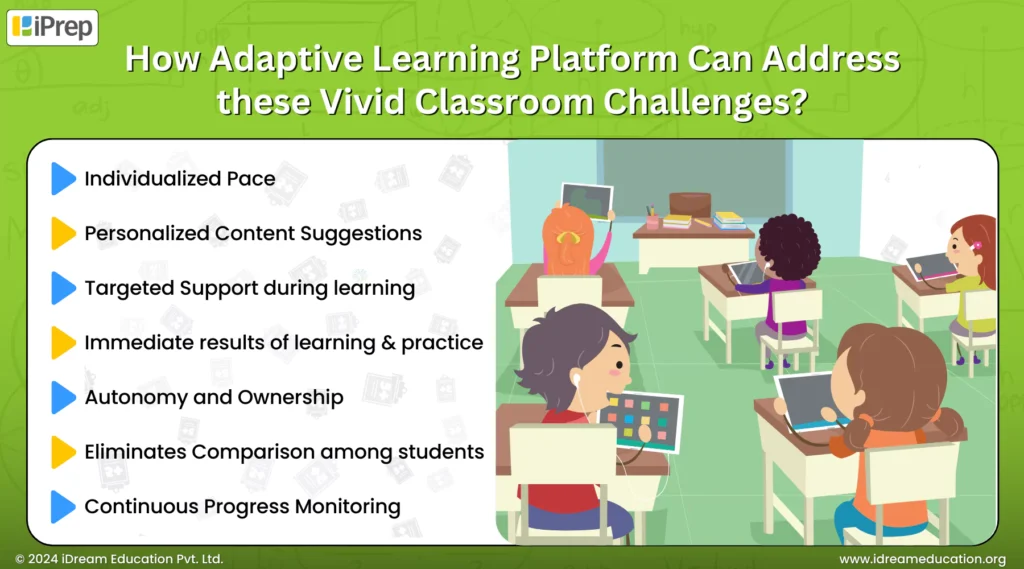 iPrep

How Adaptive Learning Platform Can Address these Vivid Classroom Challenges?

Individualized Pace

Personalized Content Suggestions

Targeted Support during learning

Immediate results of learning & practice

Autonomy and Ownership

Eliminates Comparison among students

Continuous Progress Monitoring

© 2024 iDream Education Pvt. Ltd.

www.idreameducation.org